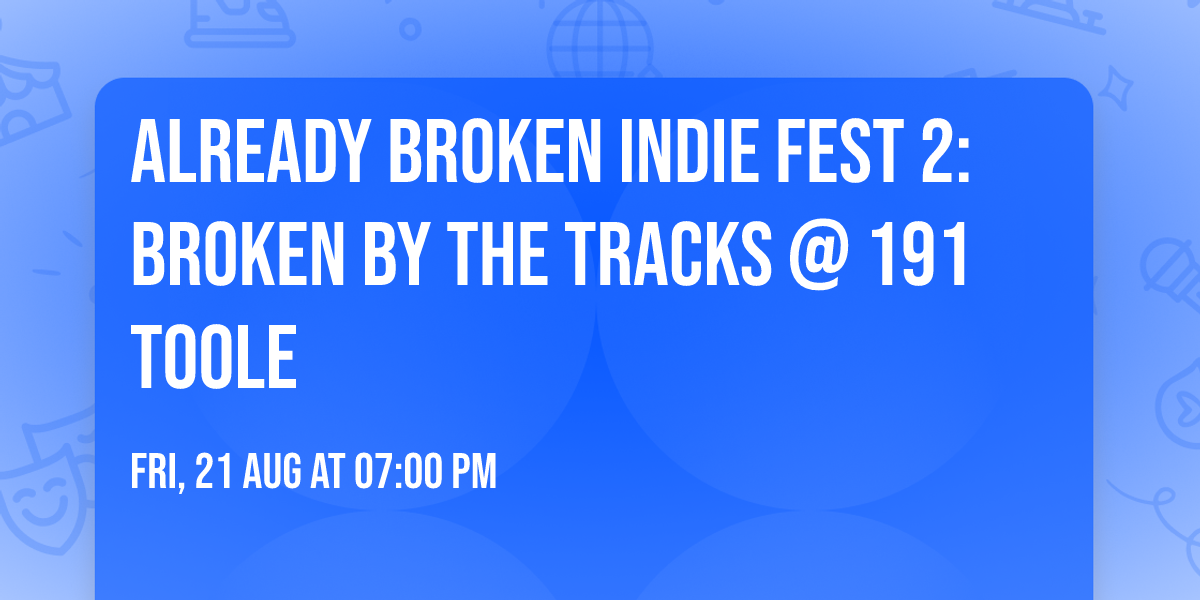 ALREADY BROKEN INDIE FEST 2: BROKEN BY THE TRACKS @ 191 TOOLE

FRI, 21 AUG AT 07:00 PM